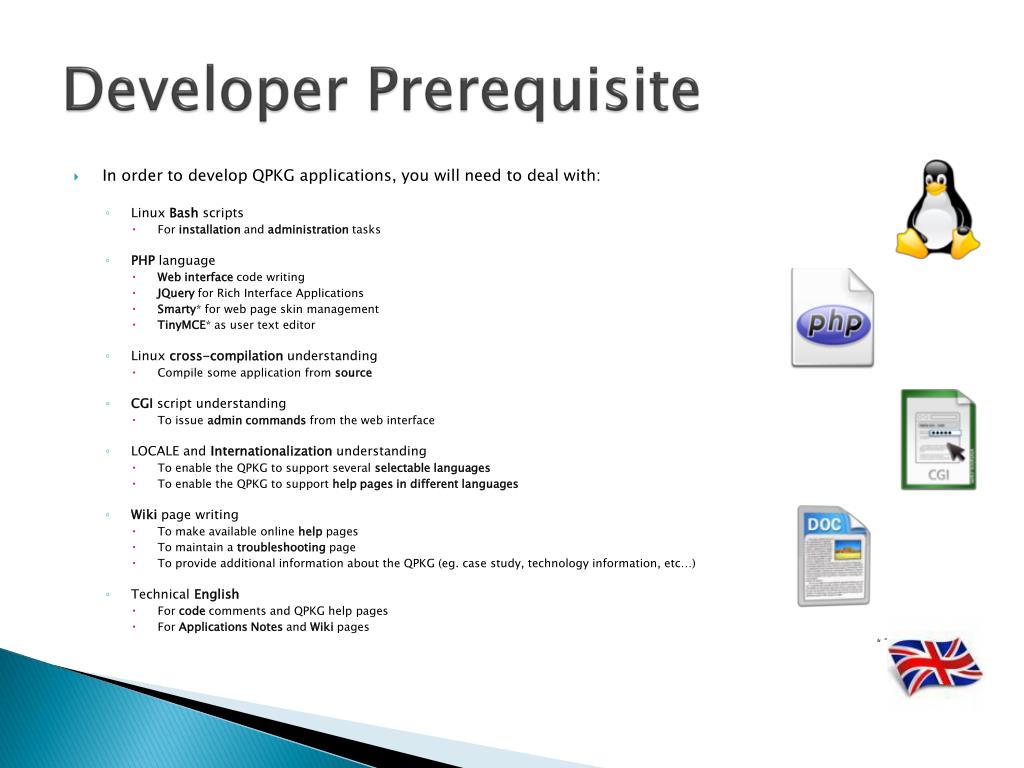 Developer Prerequisite

In order to develop QPKG applications, you will need to deal with:

Linux Bash scripts
For installation and administration tasks

PHP language
Web interface code writing
JQuery for Rich Interface Applications
Smarty* for web page skin management
TinyMCE* as user text editor

Linux cross-compilation understanding
Compile some application from source

CGI script understanding
To issue admin commands from the web interface

LOCALE and Internationalization understanding
To enable the QPKG to support several selectable languages
To enable the QPKG to support help pages in different languages

Wiki page writing
To make available online help pages
To maintain a troubleshooting page
To provide additional information about the QPKG (eg. case study, technology information, etc…)

Technical English
For code comments and QPKG help pages
For Applications Notes and Wiki pages

php

CGI

DOC